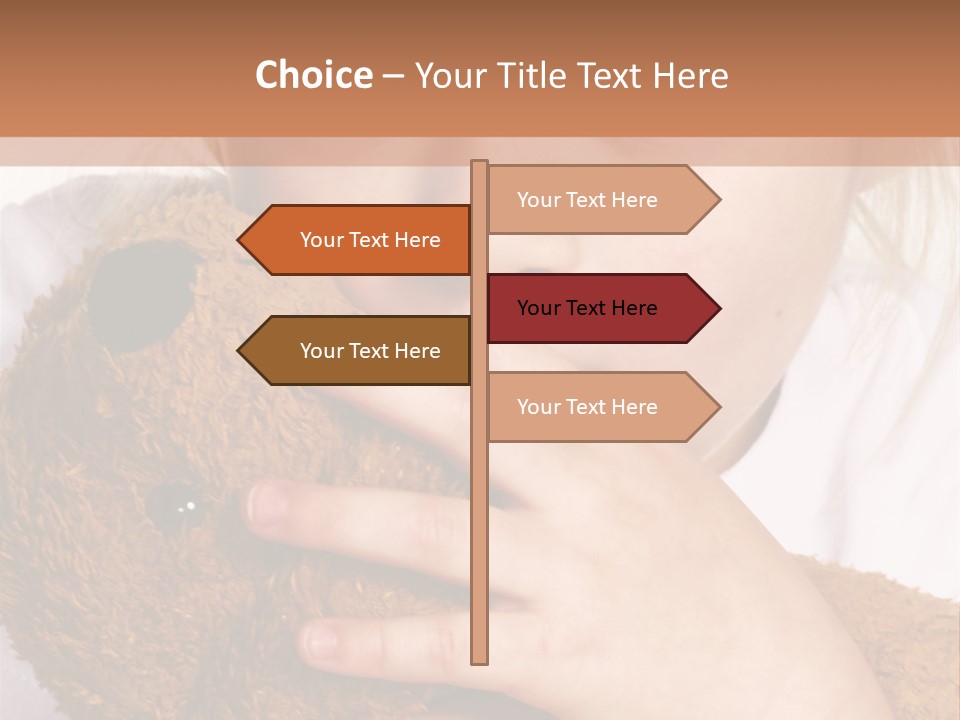 Choice – Your Title Text Here

Your Text Here

Your Text Here

Your Text Here

Your Text Here

Your Text Here